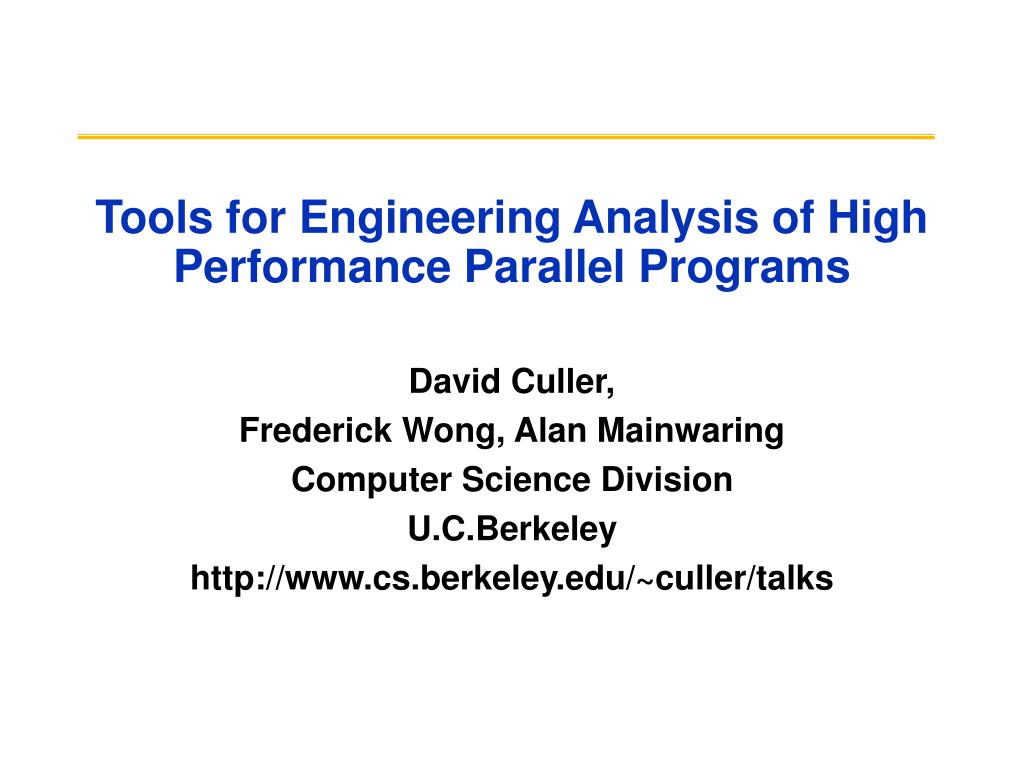 Tools for Engineering Analysis of High Performance Parallel Programs

David Culler,
Frederick Wong, Alan Mainwaring
Computer Science Division
U.C.Berkeley
http://www.cs.berkeley.edu/~culler/talks